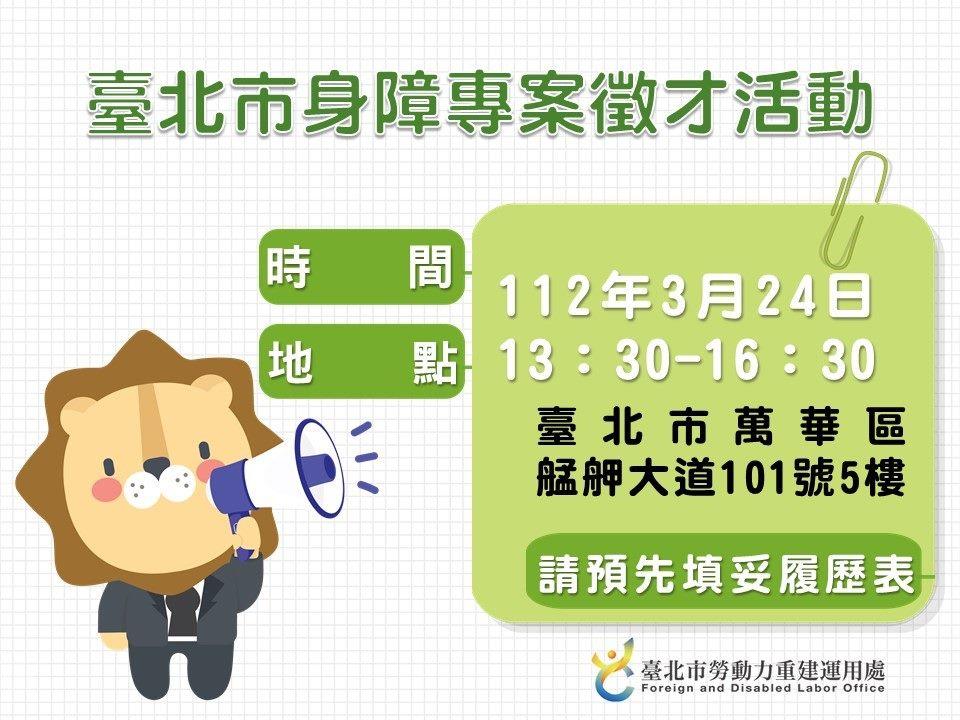 臺北市身障專案徵才活動

時　間

地　點

112年3月24日
13：30-16：30

臺北市萬華區
艋舺大道101號5樓

請預先填妥履歷表

臺北市勞動力重建運用處
Foreign and Disabled Labor Office